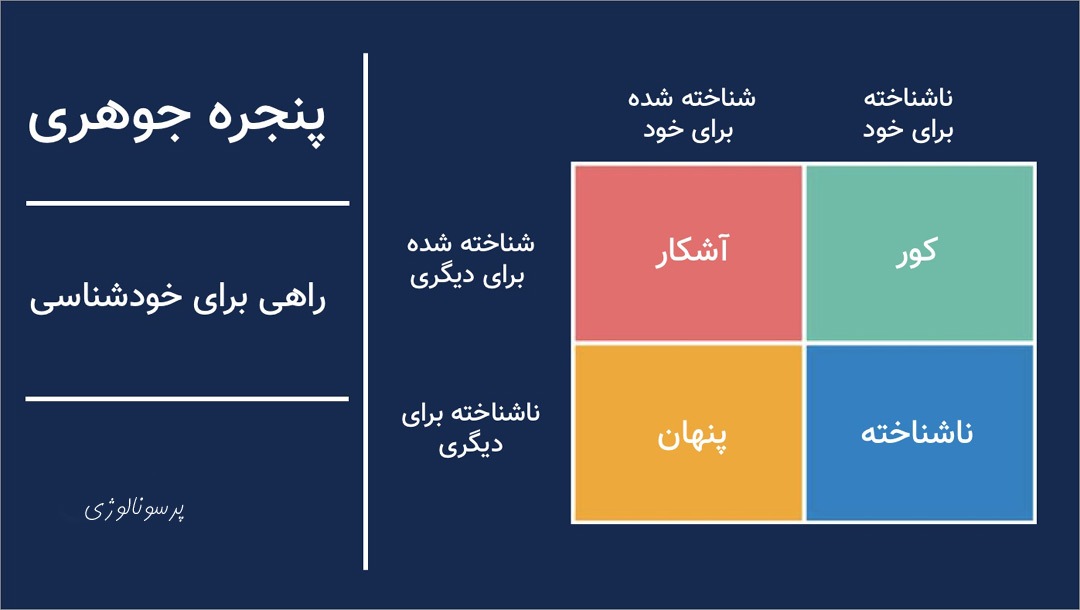 پنجره جوهری

راهی برای خودشناسی

پرسونالوژی

| | شناخته شده برای خود | ناشناخته برای خود |
|---|---|---|
| شناخته شده برای دیگری | آشکار | کور |
| ناشناخته برای دیگری | پنهان | ناشناخته |